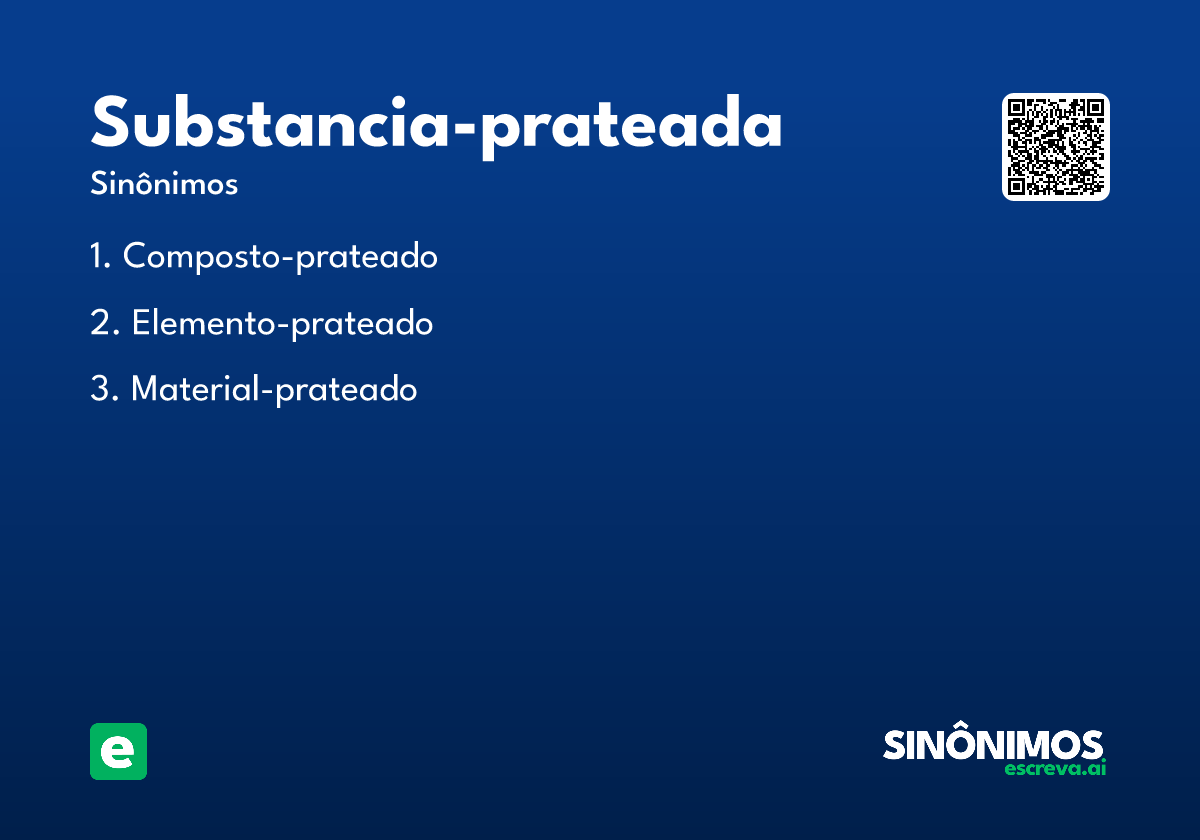 Substancia-prateada
Sinônimos

1. Composto-prateado
2. Elemento-prateado
3. Material-prateado

e

SINÔNIMOS
escreva.ai